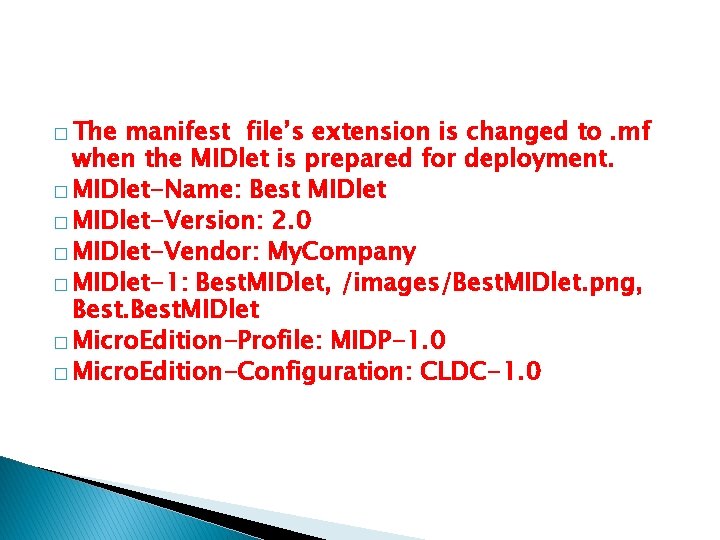 □ The manifest file's extension is changed to .mf when the MIDlet is prepared for deployment.
□ MIDlet-Name: Best MIDlet
□ MIDlet-Version: 2.0
□ MIDlet-Vendor: MyCompany
□ MIDlet-1: BestMIDlet, /images/BestMIDlet.png, Best.BestMIDlet
□ MicroEdition-Profile: MIDP-1.0
□ MicroEdition-Configuration: CLDC-1.0